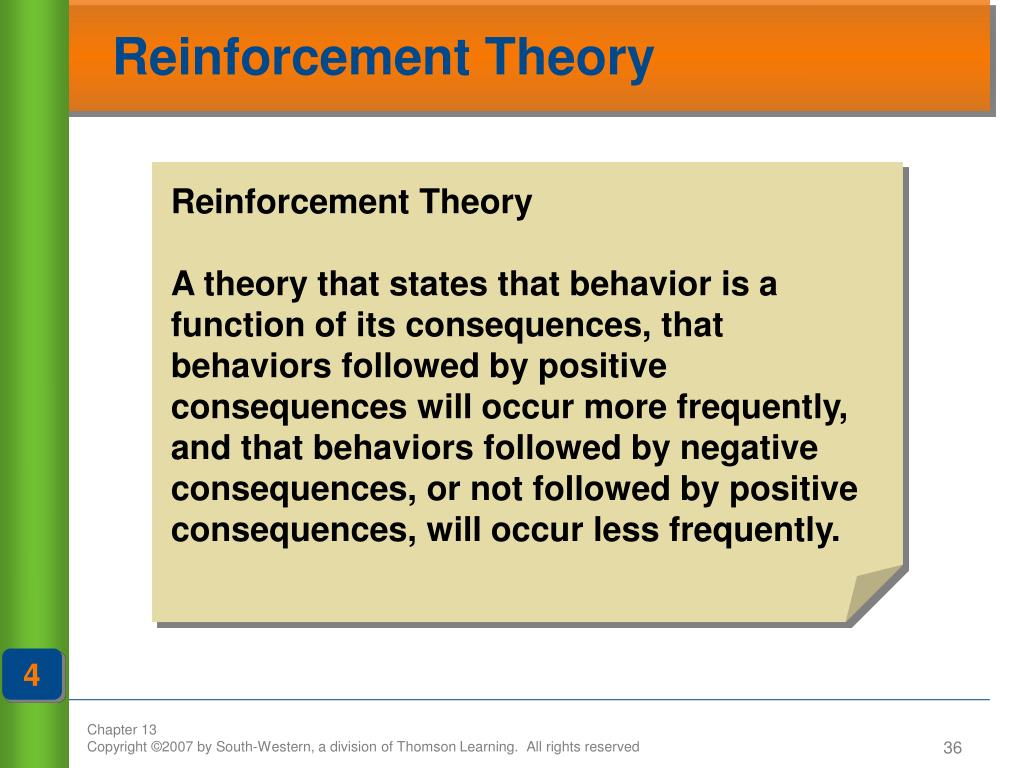 Reinforcement Theory

Reinforcement Theory

A theory that states that behavior is a function of its consequences, that behaviors followed by positive consequences will occur more frequently, and that behaviors followed by negative consequences, or not followed by positive consequences, will occur less frequently.

4

Chapter 13
Copyright ©2007 by South-Western, a division of Thomson Learning. All rights reserved

36